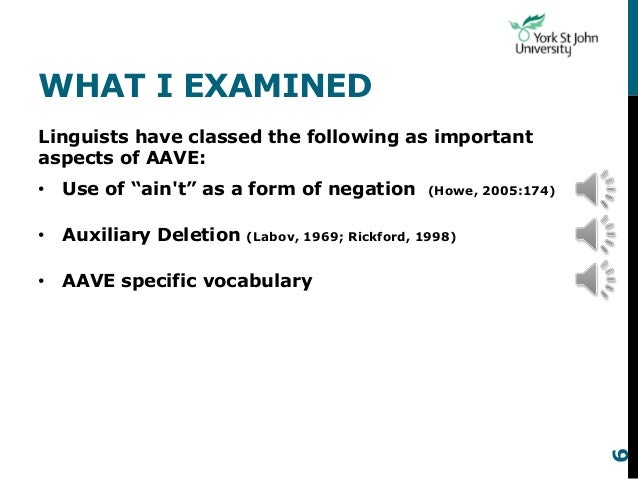 York St John University

WHAT I EXAMINED

Linguists have classed the following as important aspects of AAVE:

• Use of “ain't” as a form of negation (Howe, 2005:174)

• Auxiliary Deletion (Labov, 1969; Rickford, 1998)

• AAVE specific vocabulary

6